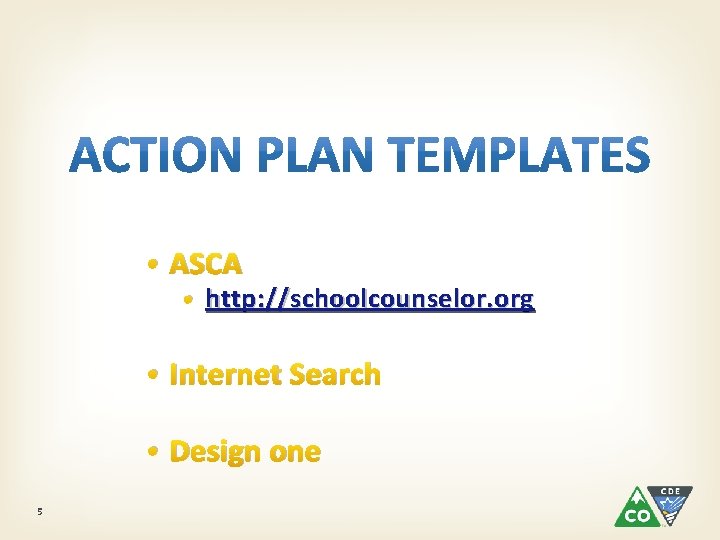 ACTION PLAN TEMPLATES

• ASCA
  • http://schoolcounselor.org

• Internet Search

• Design one

5

CO CDE